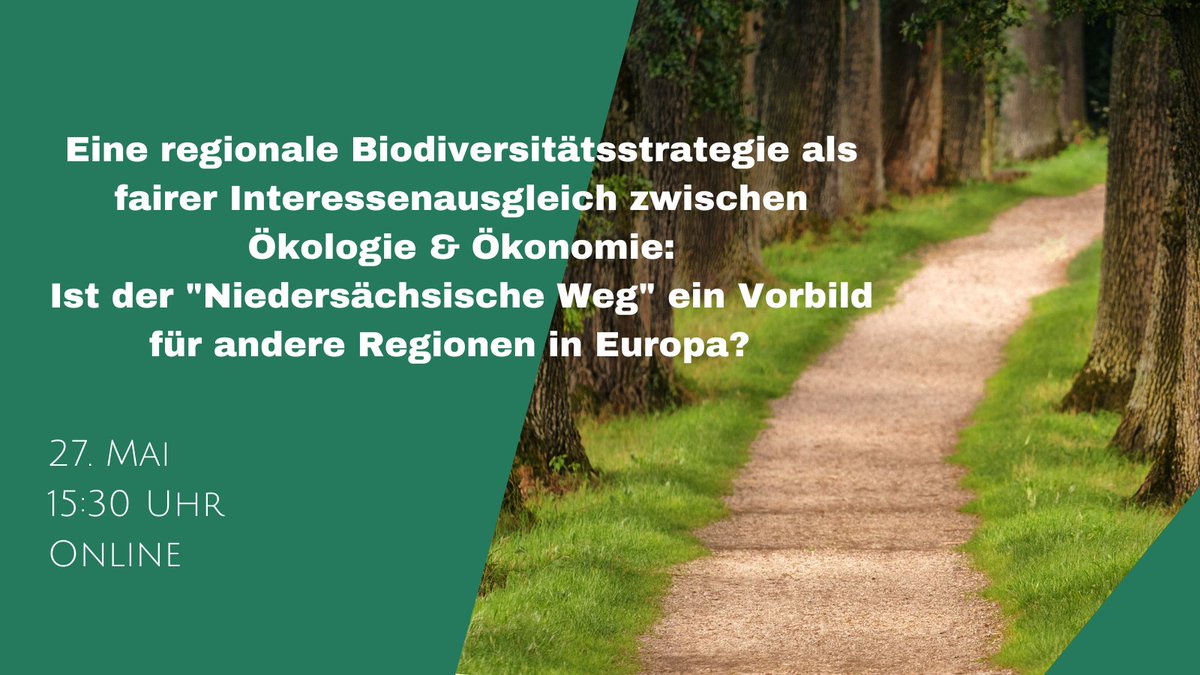 Eine regionale Biodiversitätsstrategie als fairer Interessenausgleich zwischen Ökologie & Ökonomie:
Ist der "Niedersächsische Weg" ein Vorbild für andere Regionen in Europa?

27. Mai
15:30 Uhr
Online